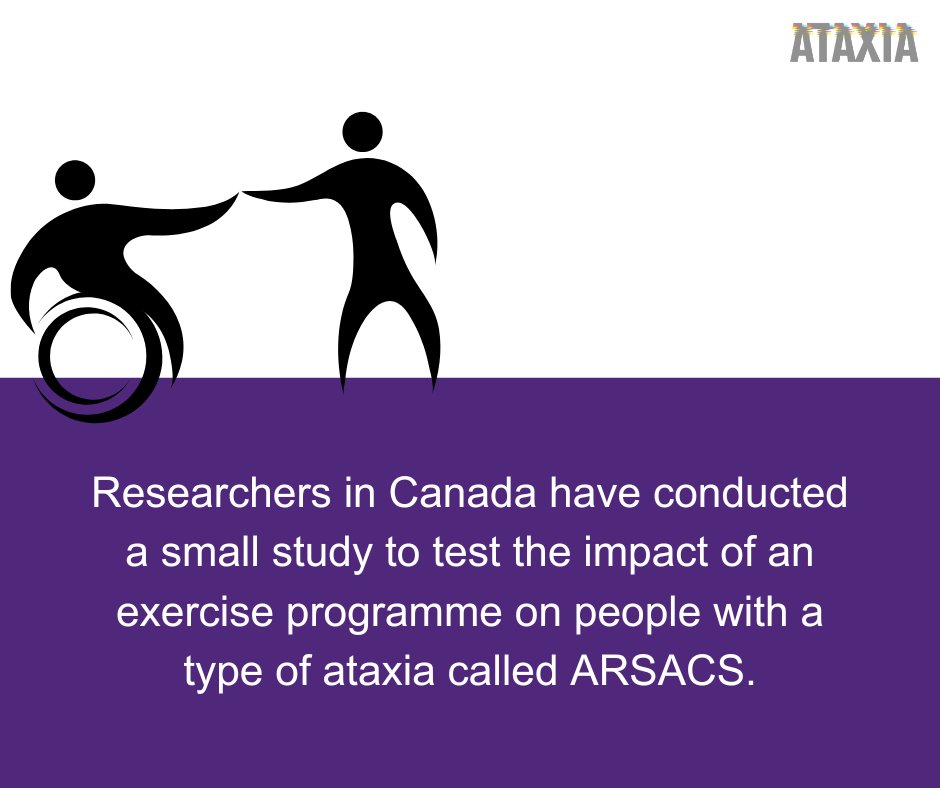 ATAXIA

Researchers in Canada have conducted a small study to test the impact of an exercise programme on people with a type of ataxia called ARSACS.